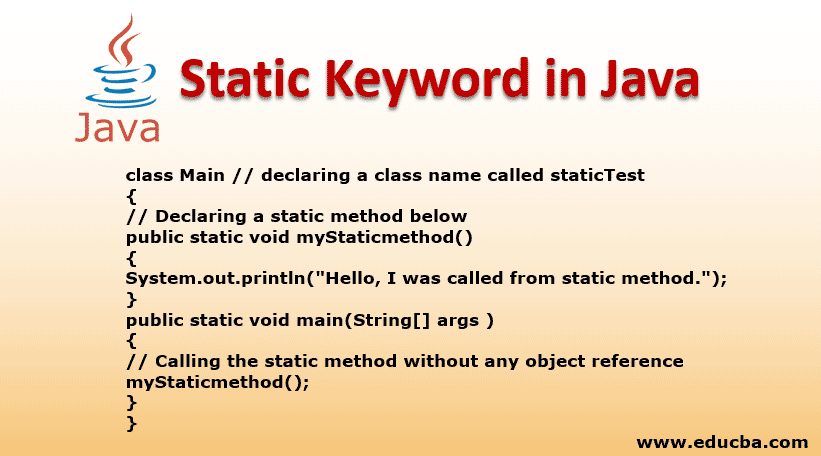 Java

Static Keyword in Java

class Main // declaring a class name called staticTest
{
// Declaring a static method below
public static void myStaticmethod()
{
System.out.println("Hello, I was called from static method.");
}
public static void main(String[] args )
{
// Calling the static method without any object reference
myStaticmethod();
}
}

www.educba.com